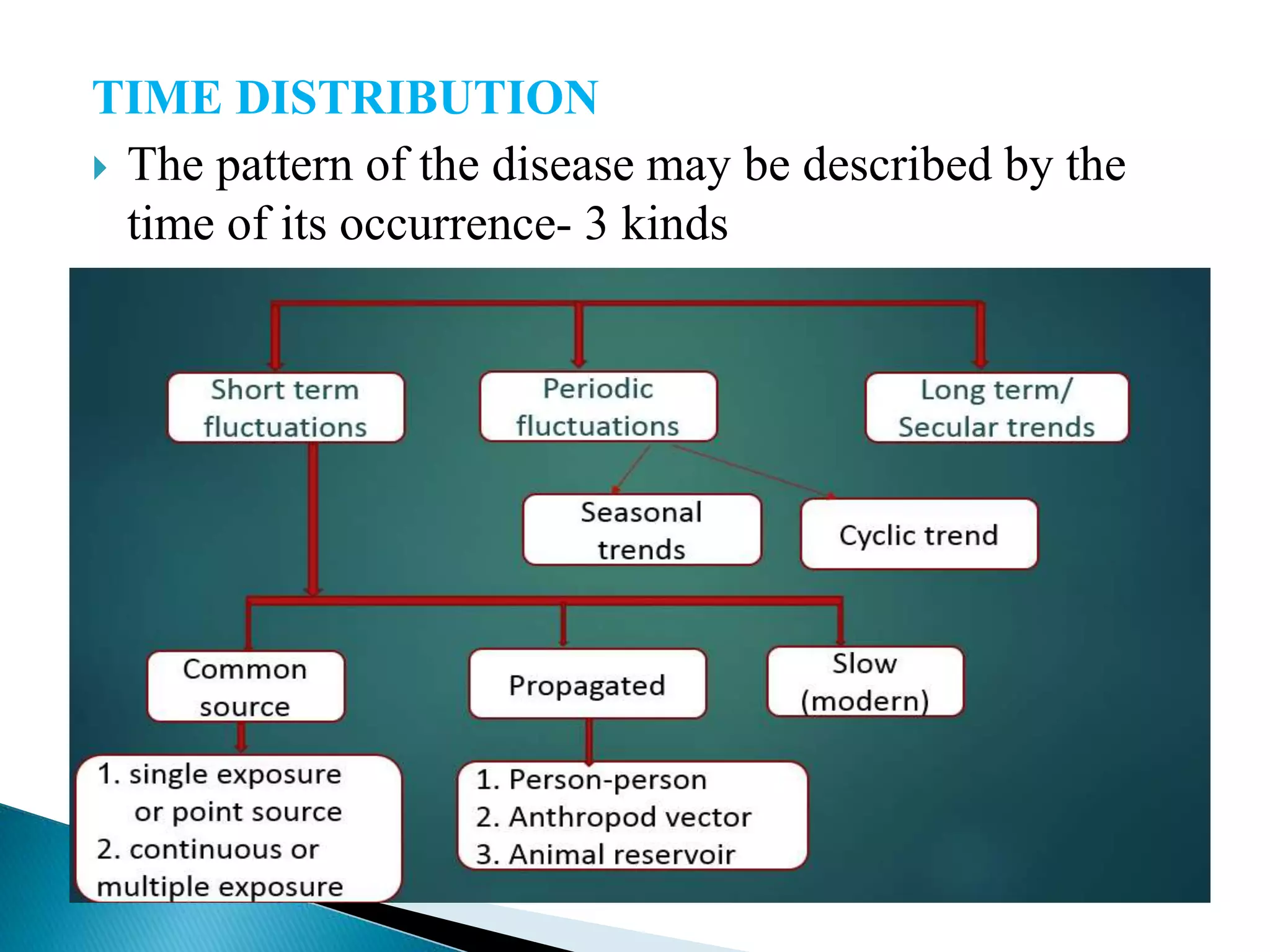 TIME DISTRIBUTION

The pattern of the disease may be described by the time of its occurrence- 3 kinds

Short term fluctuations

Periodic fluctuations

Long term/ Secular trends

Seasonal trends

Cyclic trend

Common source

Propagated

Slow (modern)

1. single exposure or point source
2. continuous or multiple exposure

1. Person-person
2. Anthropod vector
3. Animal reservoir